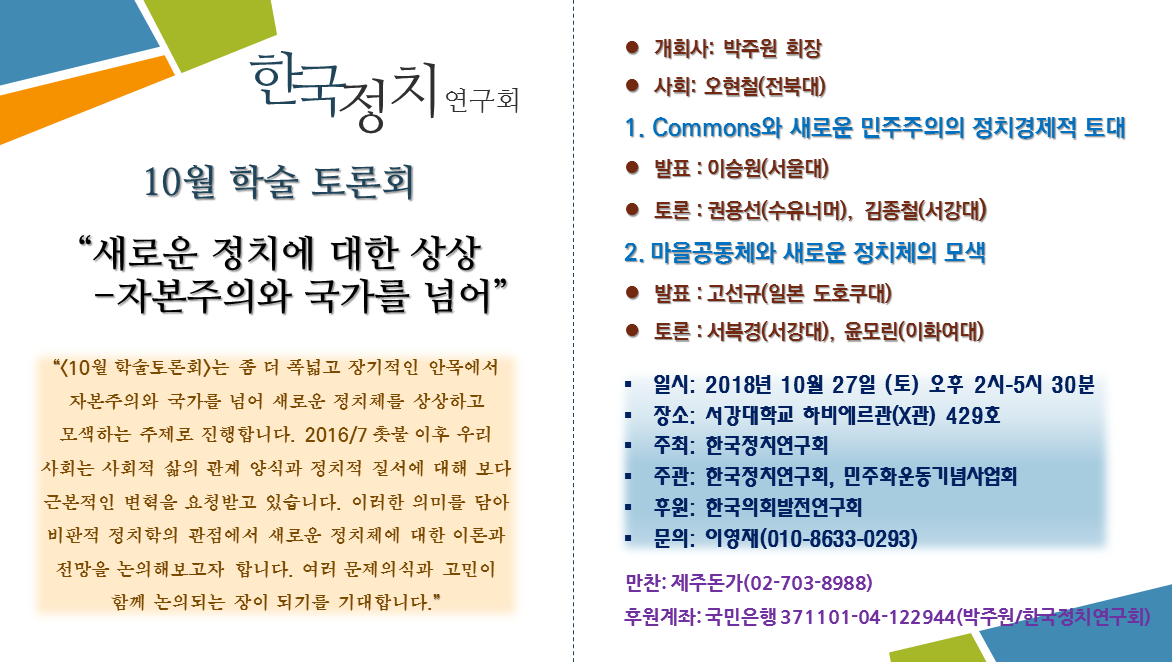 한국정치 연구회

10월 학술 토론회

“새로운 정치에 대한 상상 -자본주의와 국가를 넘어”

“<10월 학술토론회>는 좀 더 폭넓고 장기적인 안목에서 자본주의와 국가를 넘어 새로운 정치체를 상상하고 모색하는 주제로 진행합니다. 2016/7 촛불 이후 우리 사회는 사회적 삶의 관계 양식과 정치적 질서에 대해 보다 근본적인 변혁을 요청받고 있습니다. 이러한 의미를 담아 비판적 정치학의 관점에서 새로운 정치체에 대한 이론과 전망을 논의해보고자 합니다. 여러 문제의식과 고민이 함께 논의되는 장이 되기를 기대합니다.”

● 개회사: 박주원 회장

● 사회: 오현철(전북대)

1. Commons와 새로운 민주주의의 정치경제적 토대

● 발표 : 이승원(서울대)

● 토론 : 권용선(수유너머), 김종철(서강대)

2. 마을공동체와 새로운 정치체의 모색

● 발표 : 고선규(일본 도호쿠대)

● 토론 : 서복경(서강대), 윤모린(이화여대)

▪ 일시: 2018년 10월 27일 (토) 오후 2시-5시 30분
▪ 장소: 서강대학교 하비에르관(X관) 429호
▪ 주최: 한국정치연구회
▪ 주관: 한국정치연구회, 민주화운동기념사업회
▪ 후원: 한국의회발전연구회
▪ 문의: 이영재(010-8633-0293)

만찬: 제주돈가(02-703-8988)

후원계좌: 국민은행 371101-04-122944(박주원/한국정치연구회)